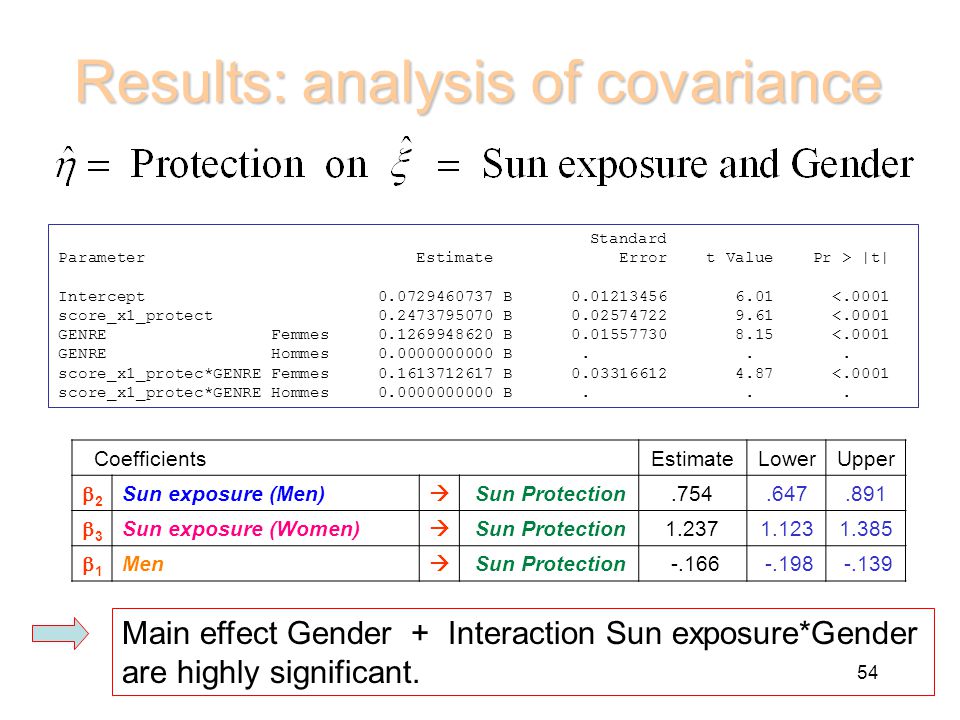 Results: analysis of covariance

$\hat{\eta} =$ Protection on $\hat{\xi} =$ Sun exposure and Gender

| Parameter | | Estimate | Standard Error | t Value | Pr > \|t\| |
|---|---|---|---|---|---|
| Intercept | | 0.0729460737 B | 0.01213456 | 6.01 | <.0001 |
| score_x1_protect | | 0.2473795070 B | 0.02574722 | 9.61 | <.0001 |
| GENRE | Femmes | 0.1269948620 B | 0.01557730 | 8.15 | <.0001 |
| GENRE | Hommes | 0.0000000000 B | . | . | . |
| score_x1_protec*GENRE | Femmes | 0.1613712617 B | 0.03316612 | 4.87 | <.0001 |
| score_x1_protec*GENRE | Hommes | 0.0000000000 B | . | . | . |

| Coefficients | | | | Estimate | Lower | Upper |
|---|---|---|---|---|---|---|
| $\beta_2$ | Sun exposure (Men) | → | Sun Protection | .754 | .647 | .891 |
| $\beta_3$ | Sun exposure (Women) | → | Sun Protection | 1.237 | 1.123 | 1.385 |
| $\beta_1$ | Men | → | Sun Protection | -.166 | -.198 | -.139 |

Main effect Gender + Interaction Sun exposure*Gender are highly significant.

54